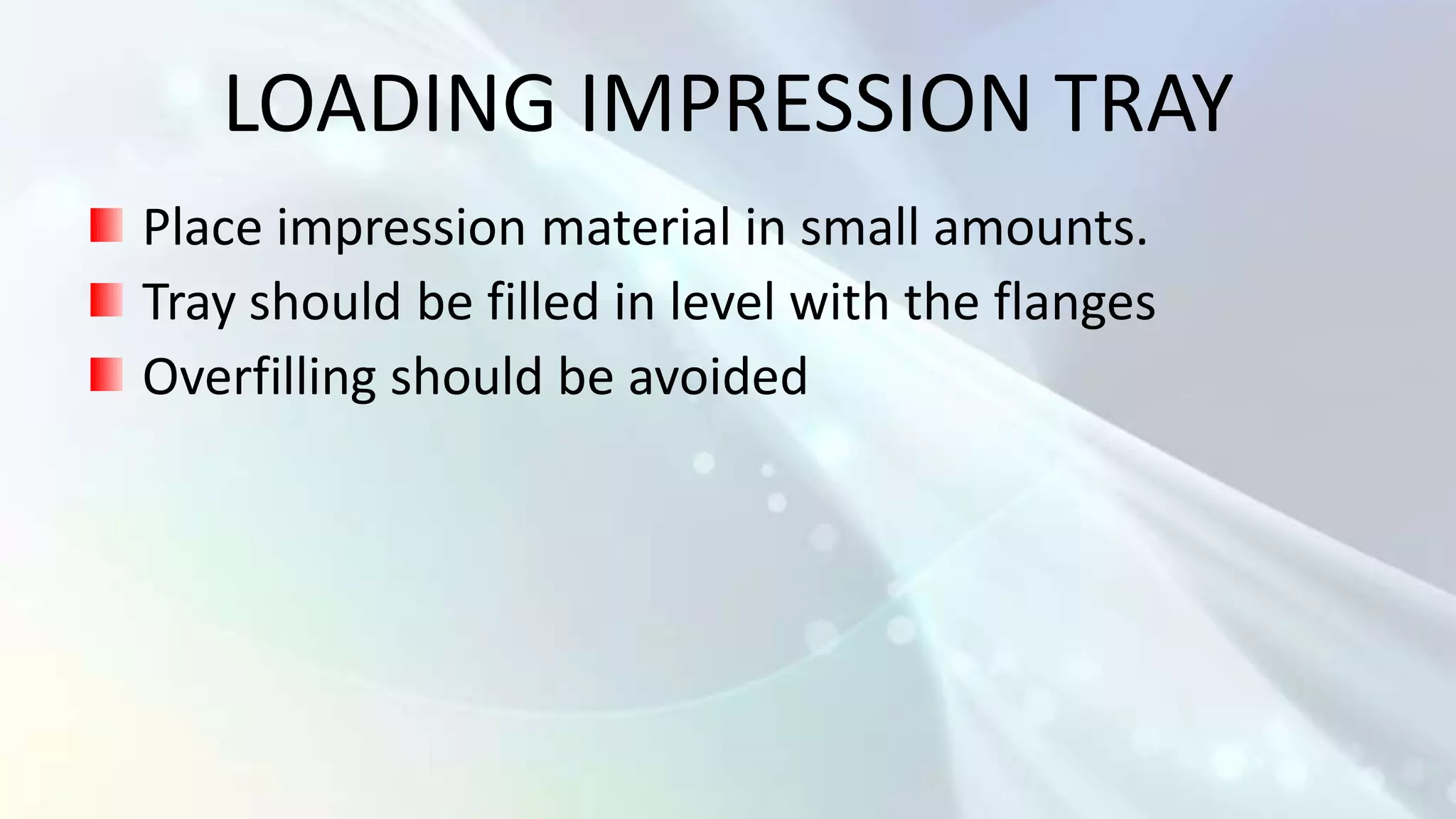 LOADING IMPRESSION TRAY

Place impression material in small amounts.

Tray should be filled in level with the flanges

Overfilling should be avoided